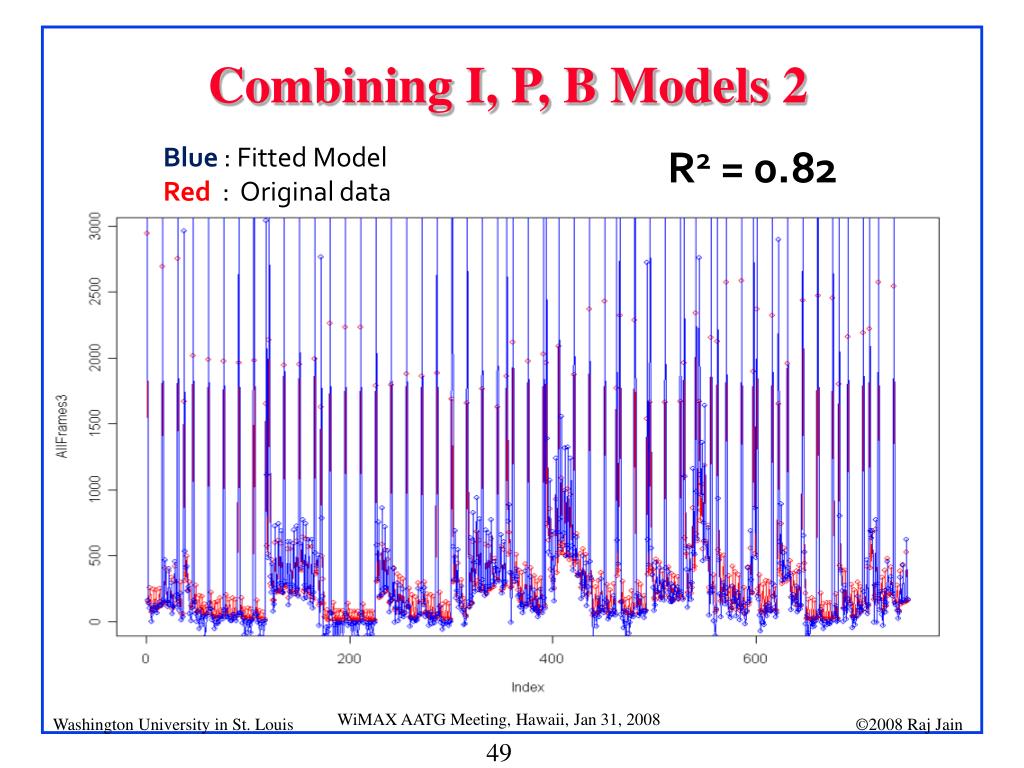 Combining I, P, B Models 2

Blue : Fitted Model
Red : Original data

$R^2 = 0.82$

3000
2500
2000
1500
1000
500
0

AllFrames3

0
200
400
600

Index

Washington University in St. Louis

WiMAX AATG Meeting, Hawaii, Jan 31, 2008

©2008 Raj Jain

49